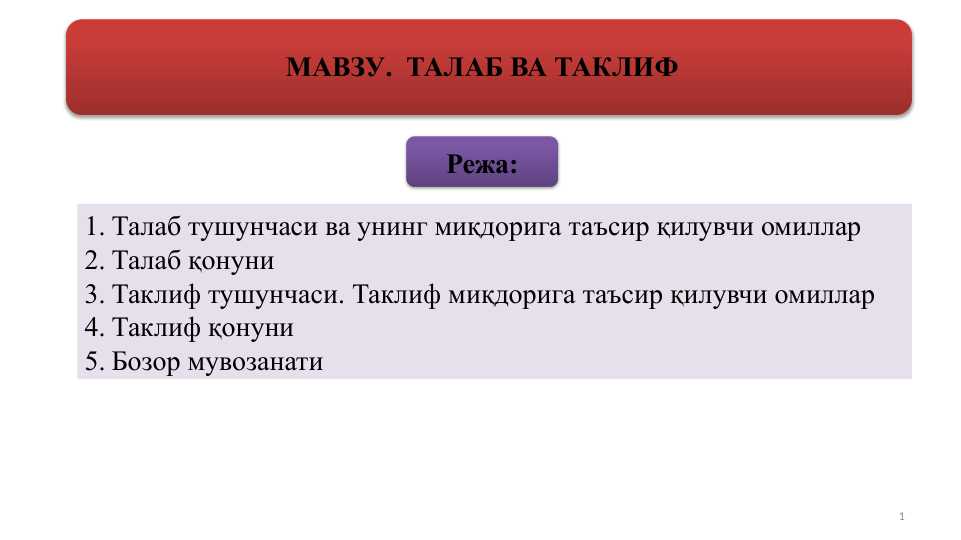 МАВЗУ.  ТАЛАБ ВА ТАКЛИФ

Режа:

1. Талаб тушунчаси ва унинг миқдорига таъсир қилувчи омиллар
2. Талаб қонуни
3. Таклиф тушунчаси. Таклиф миқдорига таъсир қилувчи омиллар
4. Таклиф қонуни
5. Бозор мувозанати

1